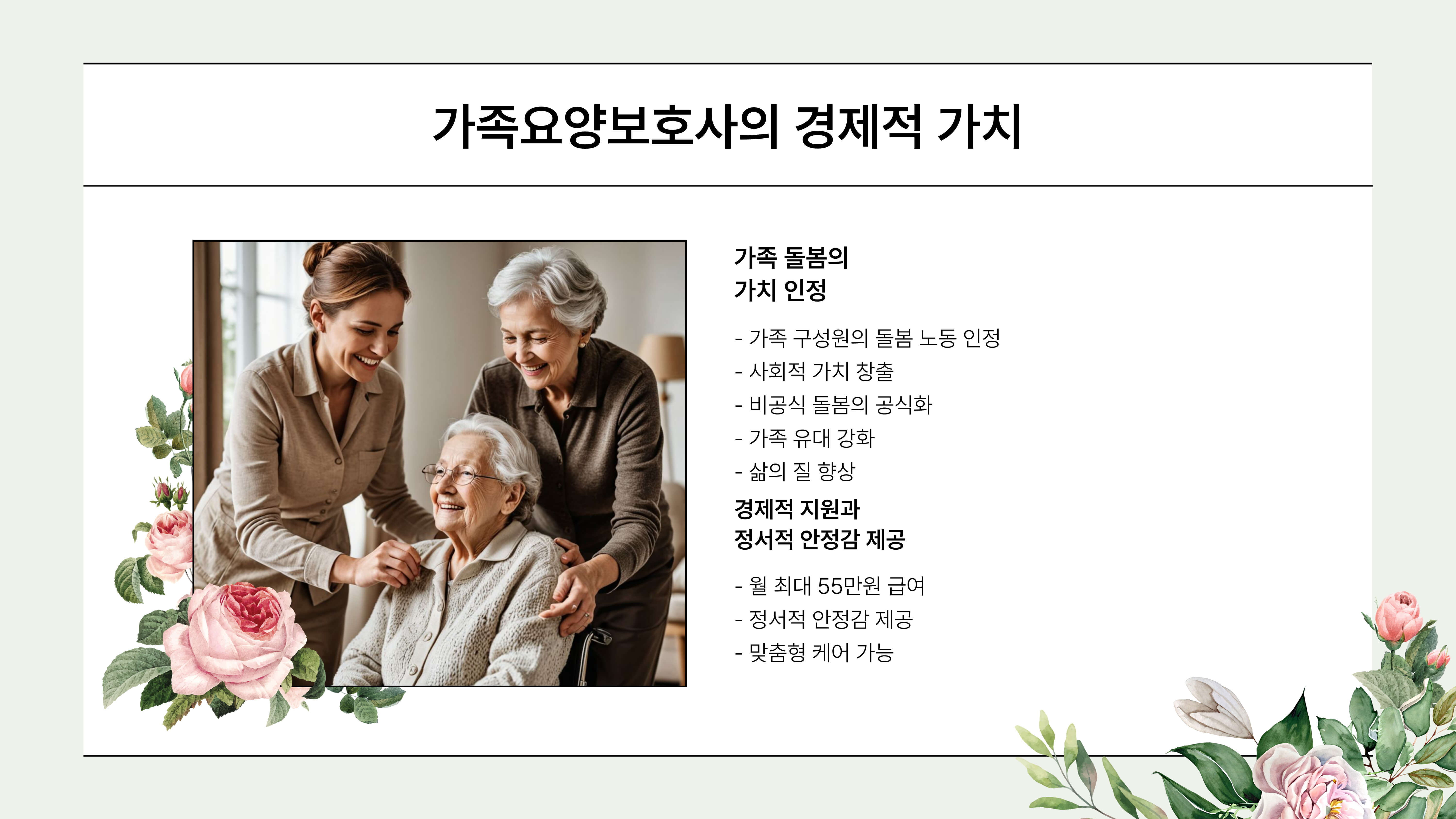 가족요양보호사의 경제적 가치

가족 돌봄의
가치 인정

- 가족 구성원의 돌봄 노동 인정
- 사회적 가치 창출
- 비공식 돌봄의 공식화
- 가족 유대 강화
- 삶의 질 향상

경제적 지원과
정서적 안정감 제공

- 월 최대 55만원 급여
- 정서적 안정감 제공
- 맞춤형 케어 가능